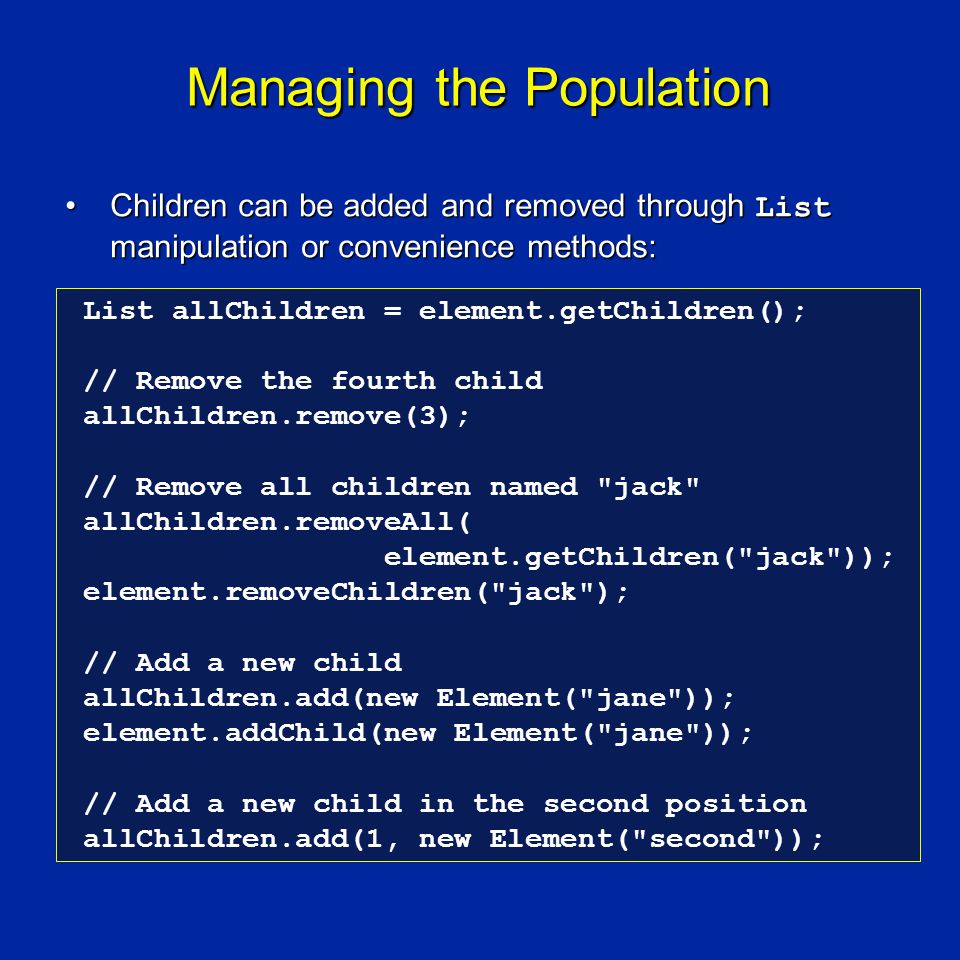 Managing the Population

• Children can be added and removed through List manipulation or convenience methods:

List allChildren = element.getChildren();

// Remove the fourth child
allChildren.remove(3);

// Remove all children named "jack"
allChildren.removeAll(
                 element.getChildren("jack"));
element.removeChildren("jack");

// Add a new child
allChildren.add(new Element("jane"));
element.addChild(new Element("jane"));

// Add a new child in the second position
allChildren.add(1, new Element("second"));